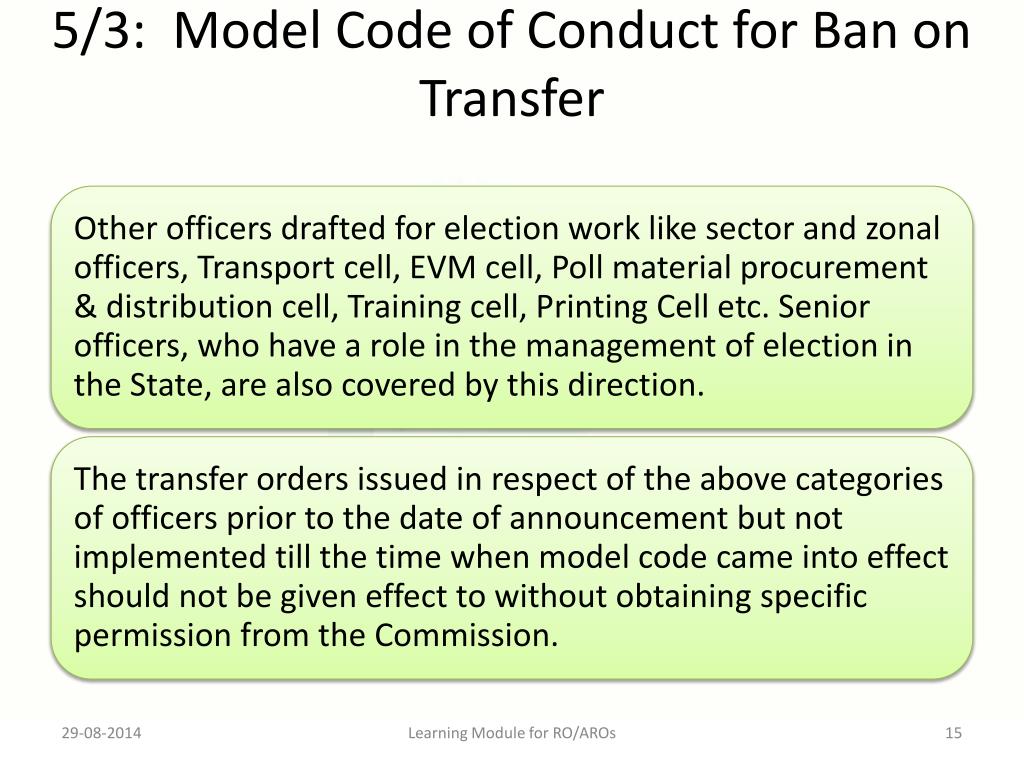 5/3: Model Code of Conduct for Ban on Transfer

Other officers drafted for election work like sector and zonal officers, Transport cell, EVM cell, Poll material procurement & distribution cell, Training cell, Printing Cell etc. Senior officers, who have a role in the management of election in the State, are also covered by this direction.

The transfer orders issued in respect of the above categories of officers prior to the date of announcement but not implemented till the time when model code came into effect should not be given effect to without obtaining specific permission from the Commission.

29-08-2014

Learning Module for RO/AROs

15